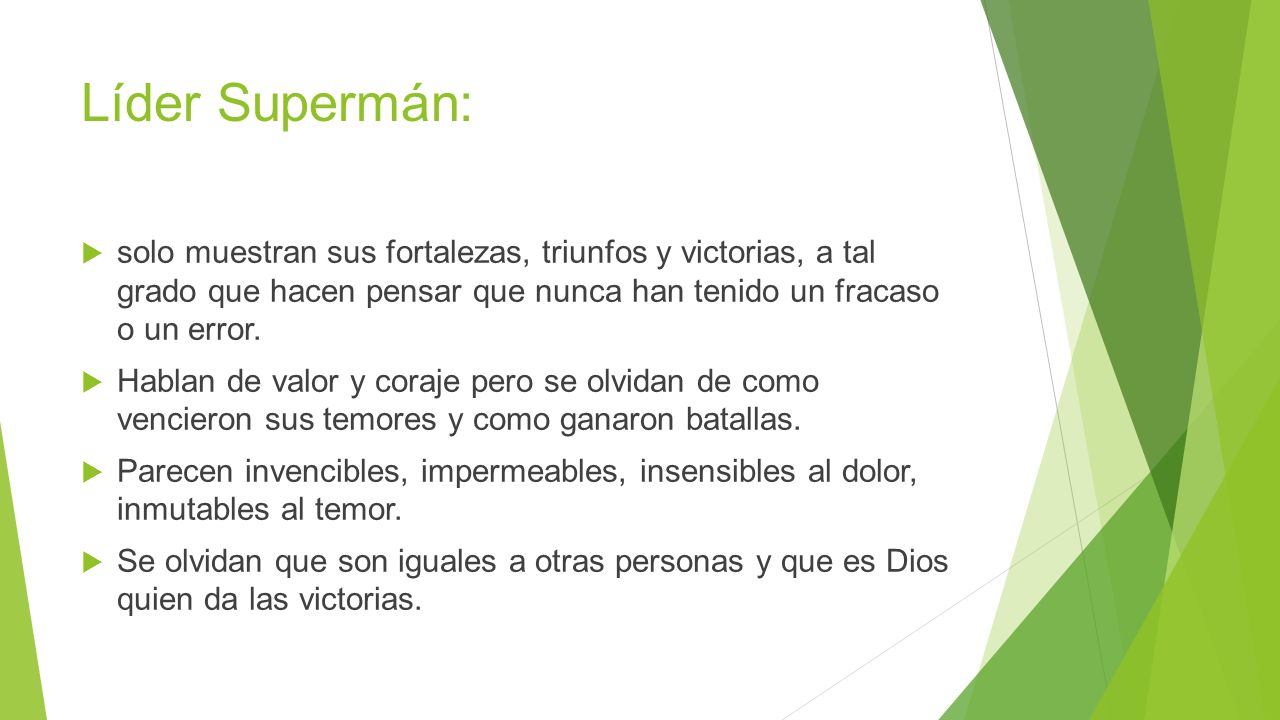 Líder Supermán:

solo muestran sus fortalezas, triunfos y victorias, a tal grado que hacen pensar que nunca han tenido un fracaso o un error.

Hablan de valor y coraje pero se olvidan de como vencieron sus temores y como ganaron batallas.

Parecen invencibles, impermeables, insensibles al dolor, inmutables al temor.

Se olvidan que son iguales a otras personas y que es Dios quien da las victorias.